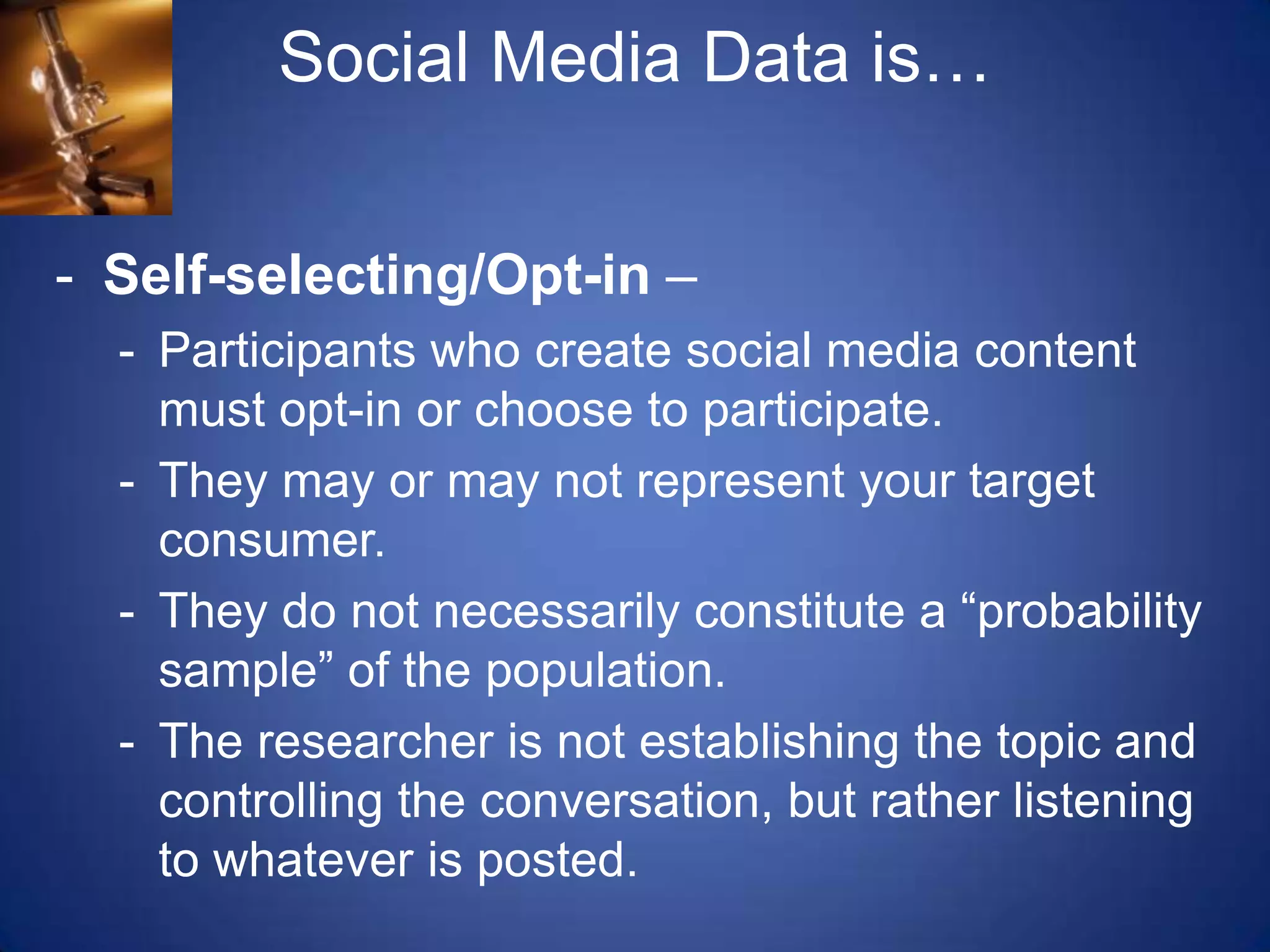 Social Media Data is…

- Self-selecting/Opt-in –
  - Participants who create social media content must opt-in or choose to participate.
  - They may or may not represent your target consumer.
  - They do not necessarily constitute a “probability sample” of the population.
  - The researcher is not establishing the topic and controlling the conversation, but rather listening to whatever is posted.